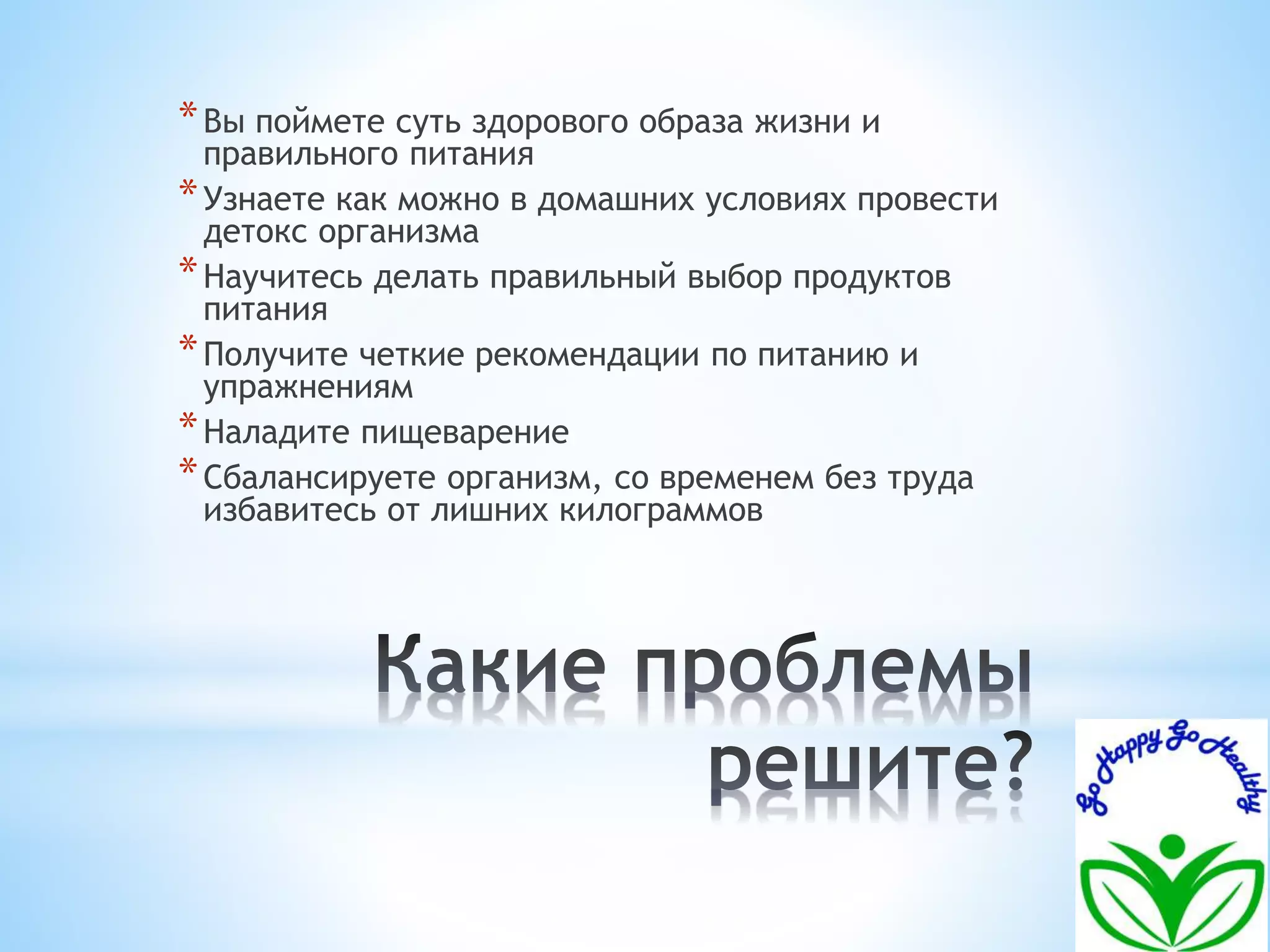 * Вы поймете суть здорового образа жизни и правильного питания

* Узнаете как можно в домашних условиях провести детокс организма

* Научитесь делать правильный выбор продуктов питания

* Получите четкие рекомендации по питанию и упражнениям

* Наладите пищеварение

* Сбалансируете организм, со временем без труда избавитесь от лишних килограммов

Какие проблемы решите?

Go Happy Go Healthy